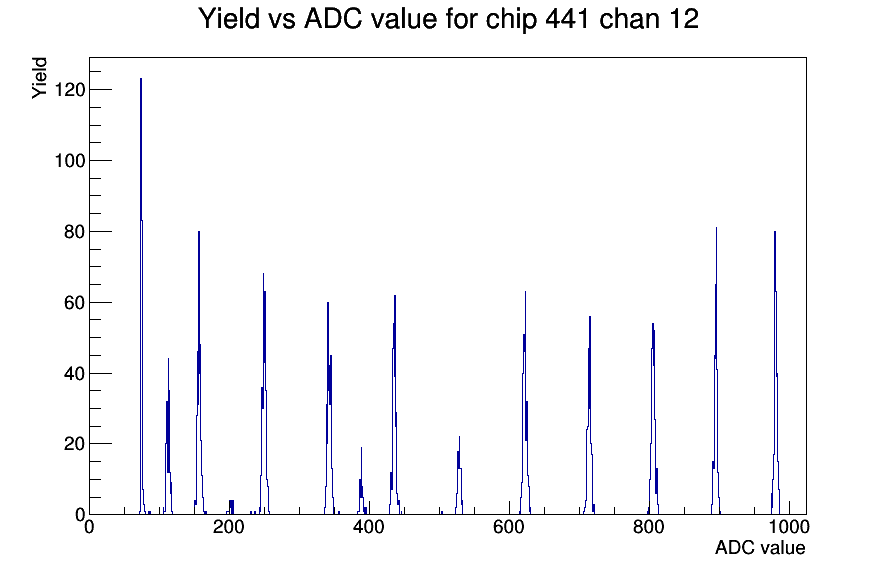 Yield vs ADC value for chip 441 chan 12

Yield

120
100
80
60
40
20
0

0
200
400
600
800
1000

ADC value